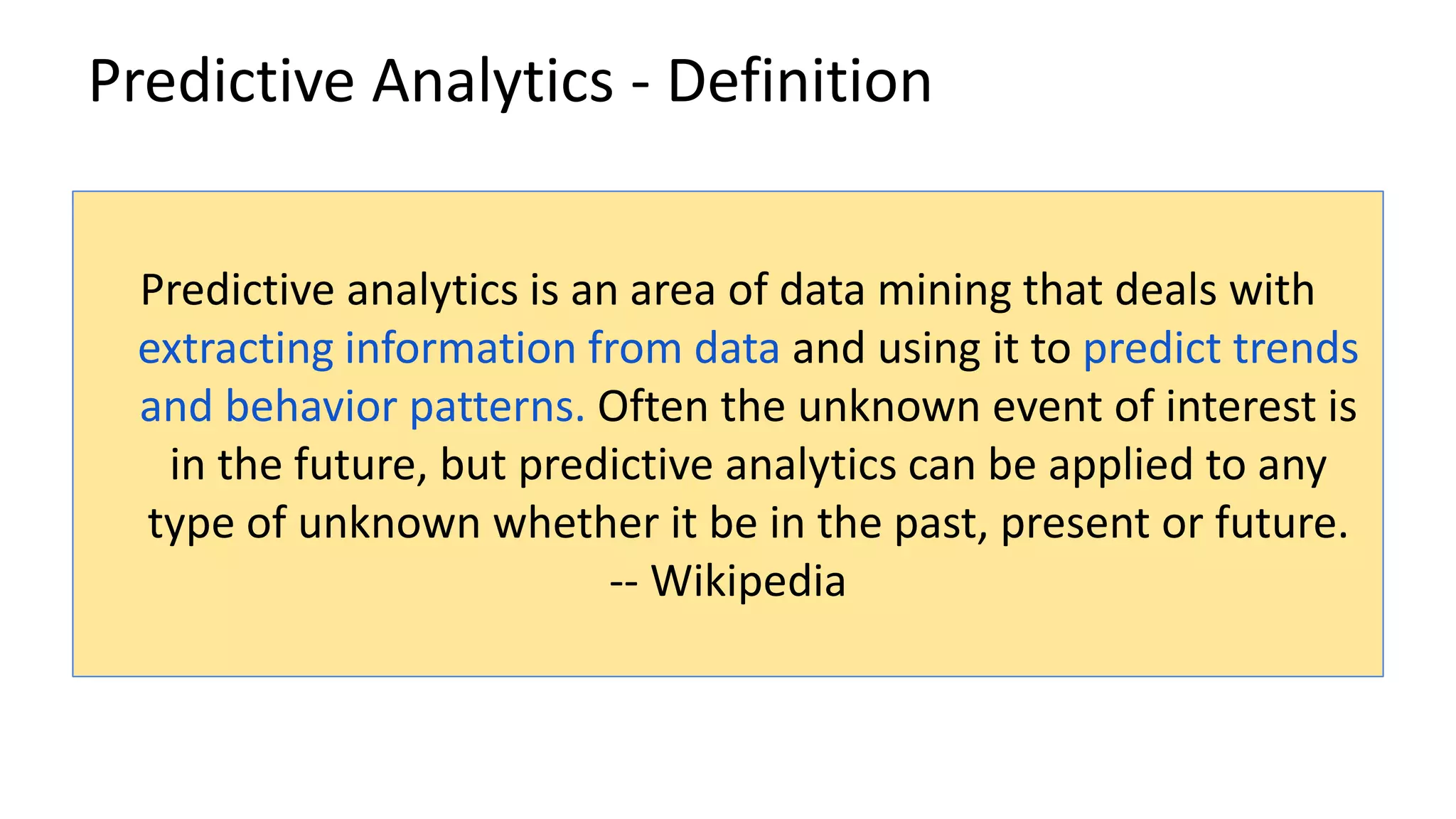 Predictive Analytics - Definition

Predictive analytics is an area of data mining that deals with extracting information from data and using it to predict trends and behavior patterns. Often the unknown event of interest is in the future, but predictive analytics can be applied to any type of unknown whether it be in the past, present or future.
-- Wikipedia